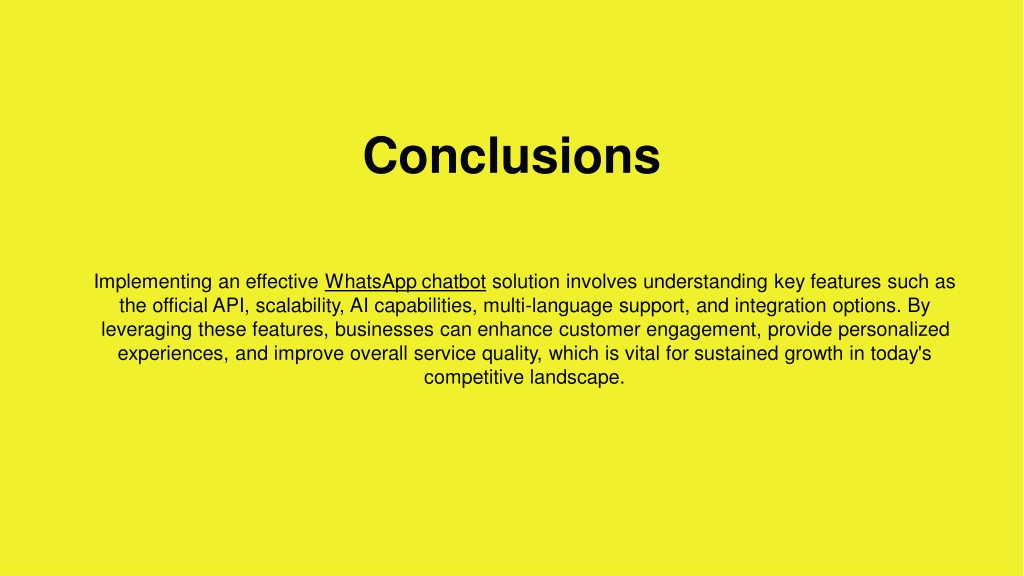 Conclusions

Implementing an effective WhatsApp chatbot solution involves understanding key features such as the official API, scalability, AI capabilities, multi-language support, and integration options. By leveraging these features, businesses can enhance customer engagement, provide personalized experiences, and improve overall service quality, which is vital for sustained growth in today's competitive landscape.